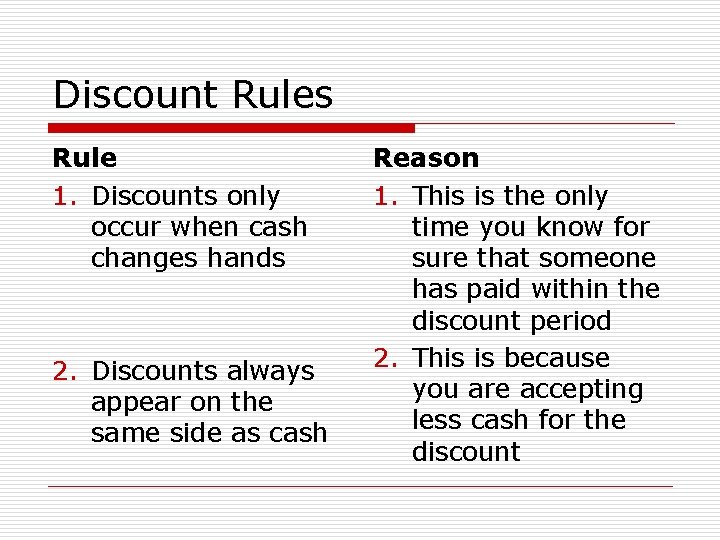 Discount Rules

Rule

1. Discounts only occur when cash changes hands

2. Discounts always appear on the same side as cash

Reason

1. This is the only time you know for sure that someone has paid within the discount period

2. This is because you are accepting less cash for the discount